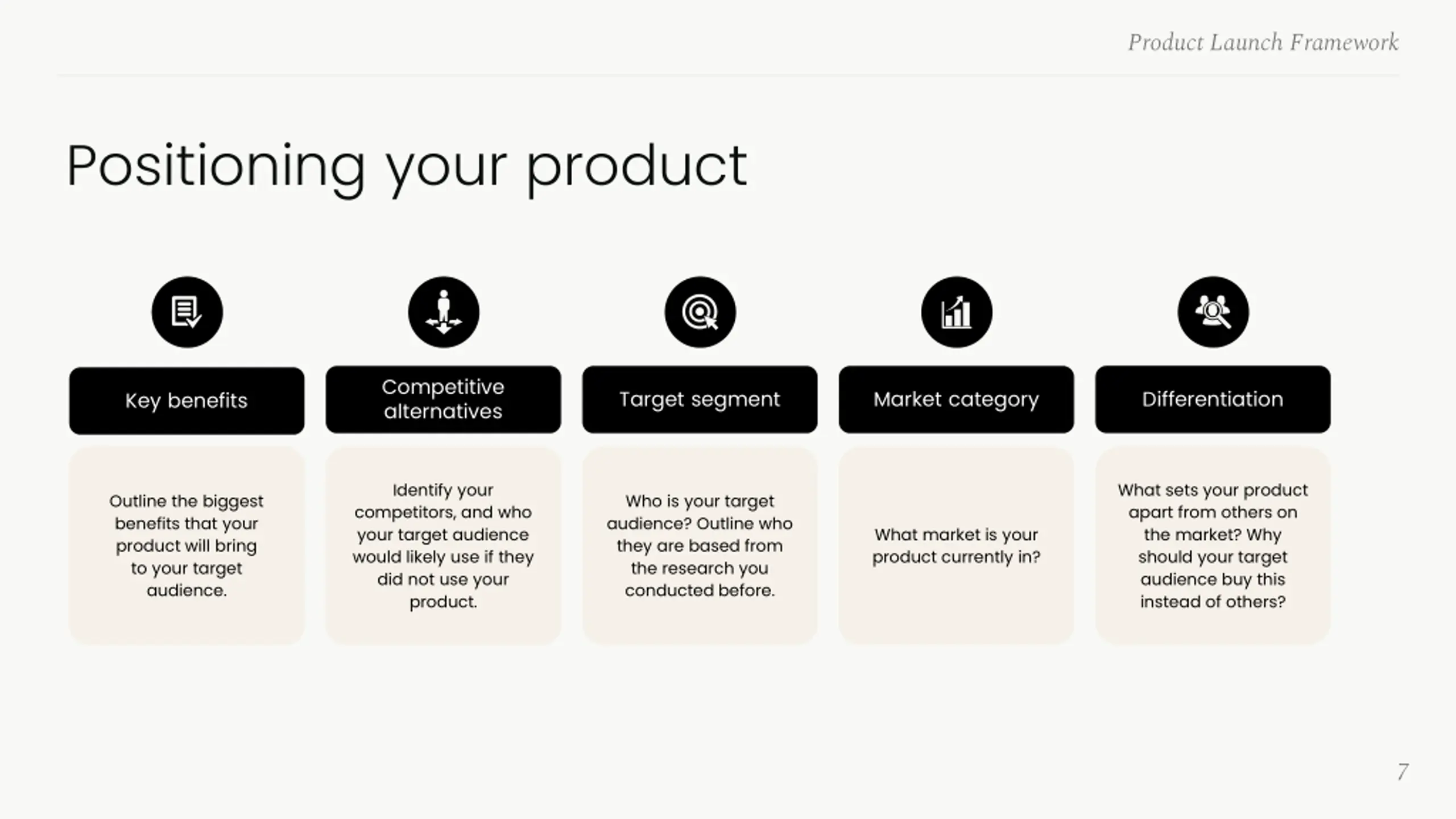 Product Launch Framework

Positioning your product

Key benefits

Outline the biggest benefits that your product will bring to your target audience.

Competitive alternatives

Identify your competitors, and who your target audience would likely use if they did not use your product.

Target segment

Who is your target audience? Outline who they are based from the research you conducted before.

Market category

What market is your product currently in?

Differentiation

What sets your product apart from others on the market? Why should your target audience buy this instead of others?

7